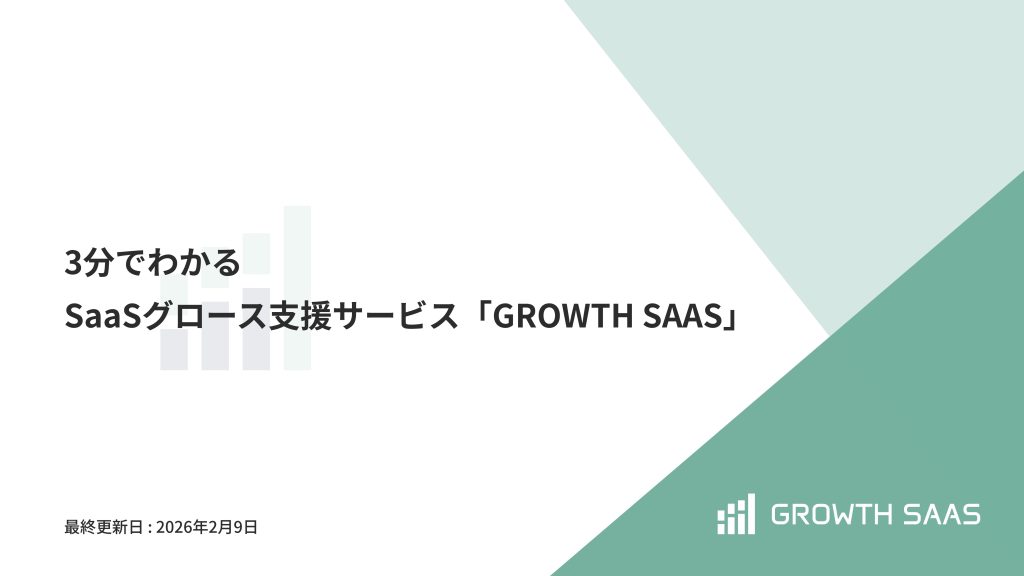 3分でわかる
SaaSグロース支援サービス「GROWTH SAAS」

最終更新日 : 2026年2月9日

GROWTH SAAS